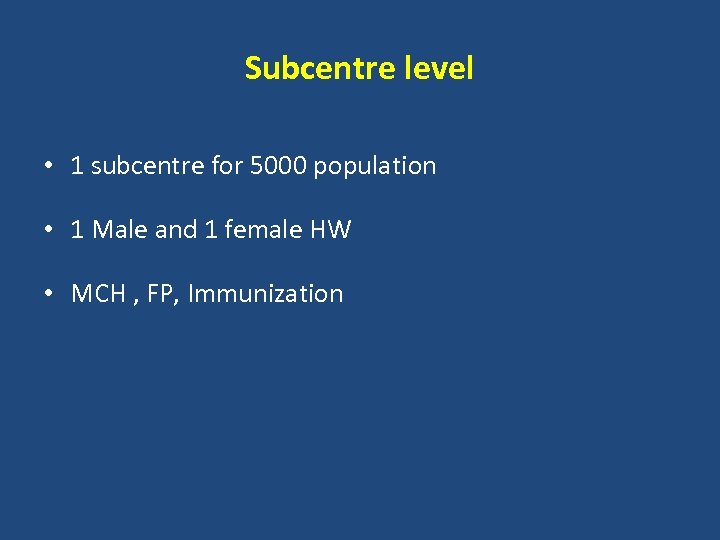 Subcentre level

• 1 subcentre for 5000 population

• 1 Male and 1 female HW

• MCH , FP, Immunization